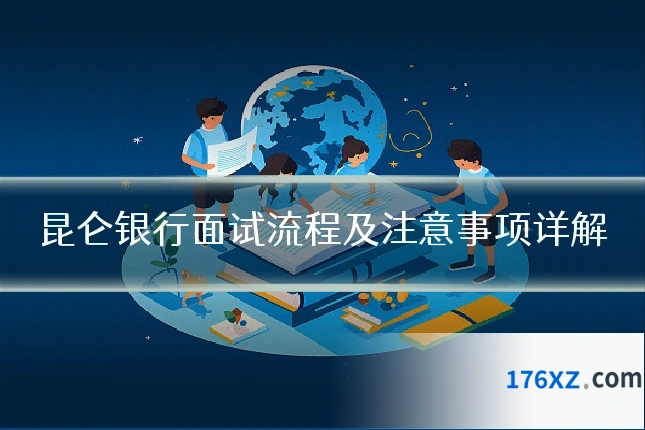 昆仑银行面试流程及注意事项详解

176XZ.com